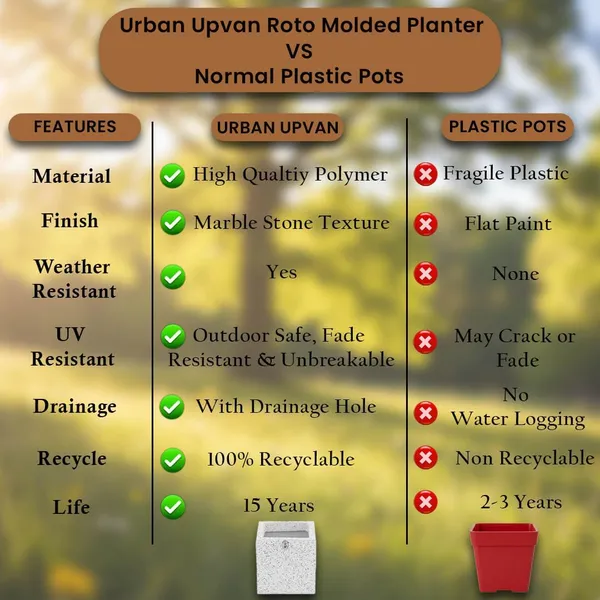 Urban Upvan Roto Molded Planter
VS
Normal Plastic Pots

| FEATURES | URBAN UPVAN | PLASTIC POTS |
|---|---|---|
| Material | High Qualtiy Polymer | Fragile Plastic |
| Finish | Marble Stone Texture | Flat Paint |
| Weather Resistant | Yes | None |
| UV Resistant | Outdoor Safe, Fade Resistant & Unbreakable | May Crack or Fade |
| Drainage | With Drainage Hole | No Water Logging |
| Recycle | 100% Recyclable | Non Recyclable |
| Life | 15 Years | 2-3 Years |